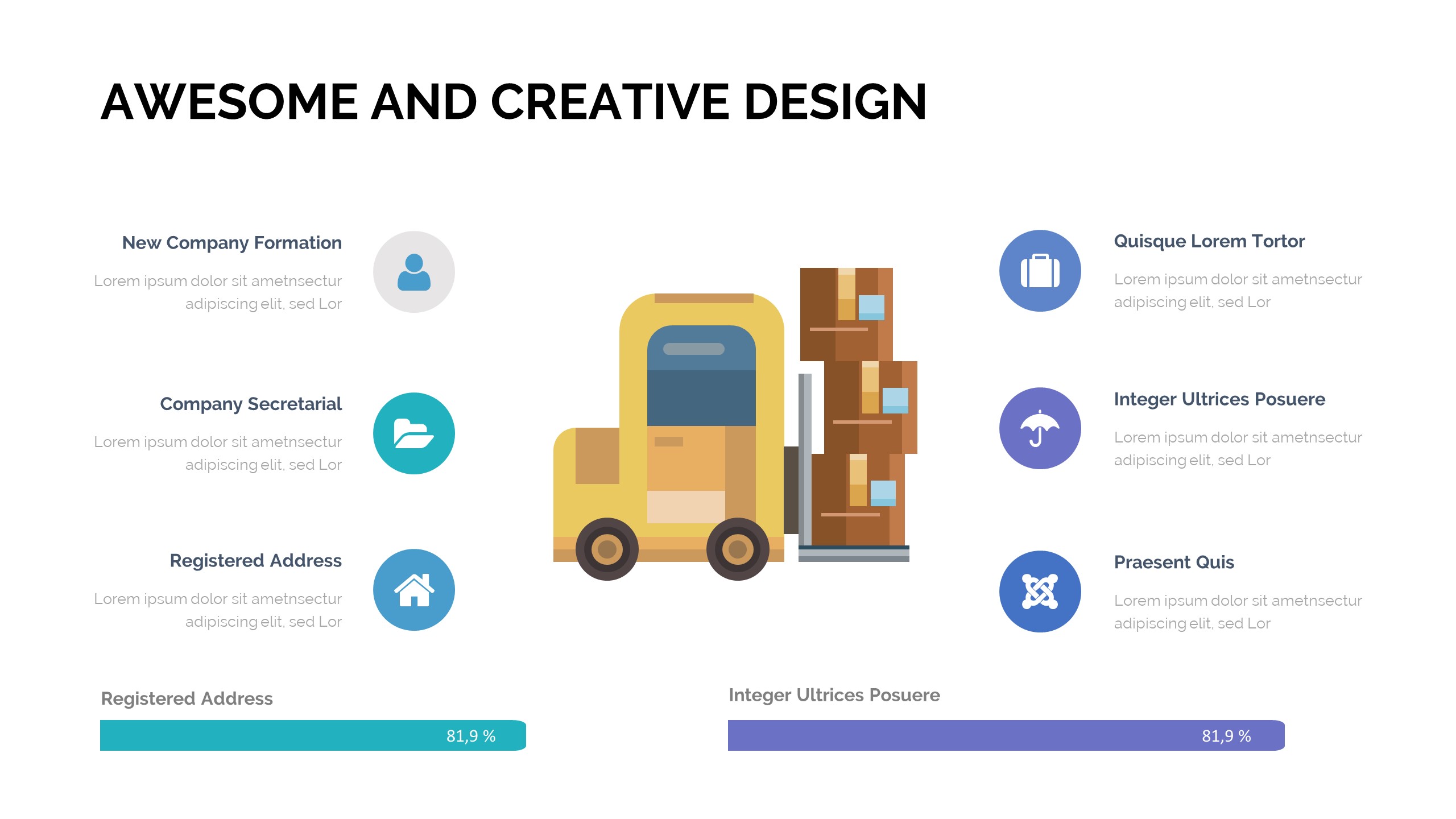 AWESOME AND CREATIVE DESIGN

New Company Formation

Lorem ipsum dolor sit ametnsectur adipiscing elit, sed Lor

Company Secretarial

Lorem ipsum dolor sit ametnsectur adipiscing elit, sed Lor

Registered Address

Lorem ipsum dolor sit ametnsectur adipiscing elit, sed Lor

Quisque Lorem Tortor

Lorem ipsum dolor sit ametnsectur adipiscing elit, sed Lor

Integer Ultrices Posuere

Lorem ipsum dolor sit ametnsectur adipiscing elit, sed Lor

Praesent Quis

Lorem ipsum dolor sit ametnsectur adipiscing elit, sed Lor

Registered Address

81,9 %

Integer Ultrices Posuere

81,9 %